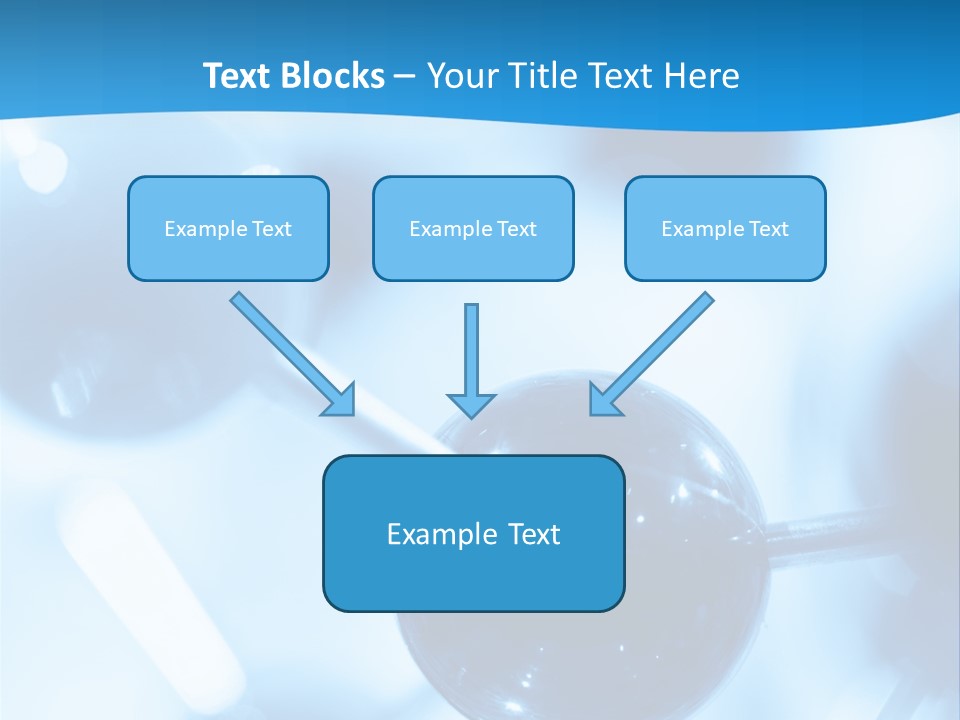 Text Blocks – Your Title Text Here

Example Text

Example Text

Example Text

Example Text